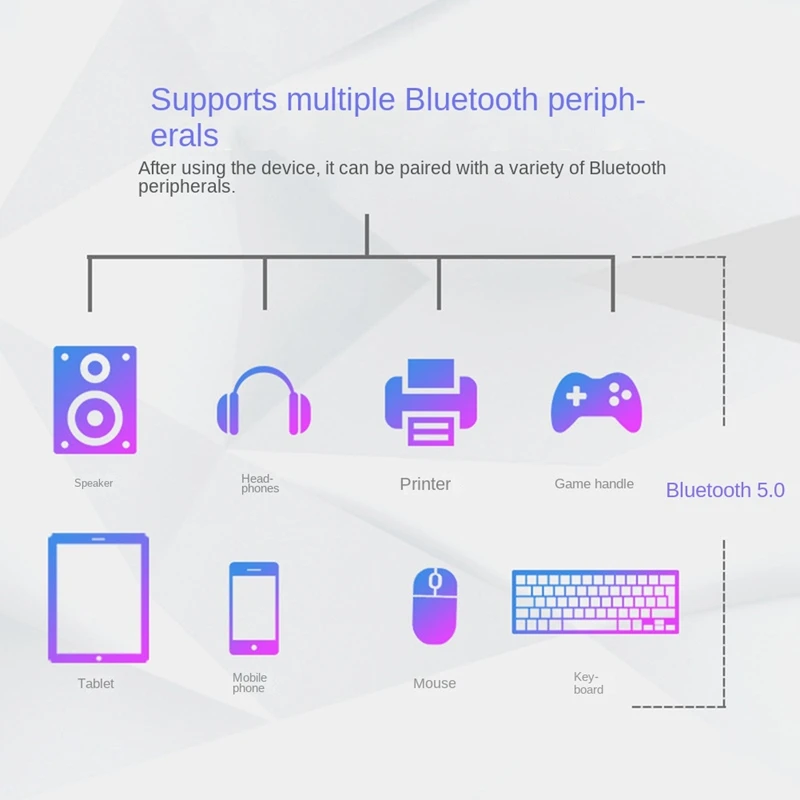 Supports multiple Bluetooth peripherals

After using the device, it can be paired with a variety of Bluetooth peripherals.

Speaker

Headphones

Printer

Game handle

Bluetooth 5.0

Tablet

Mobile phone

Mouse

Keyboard